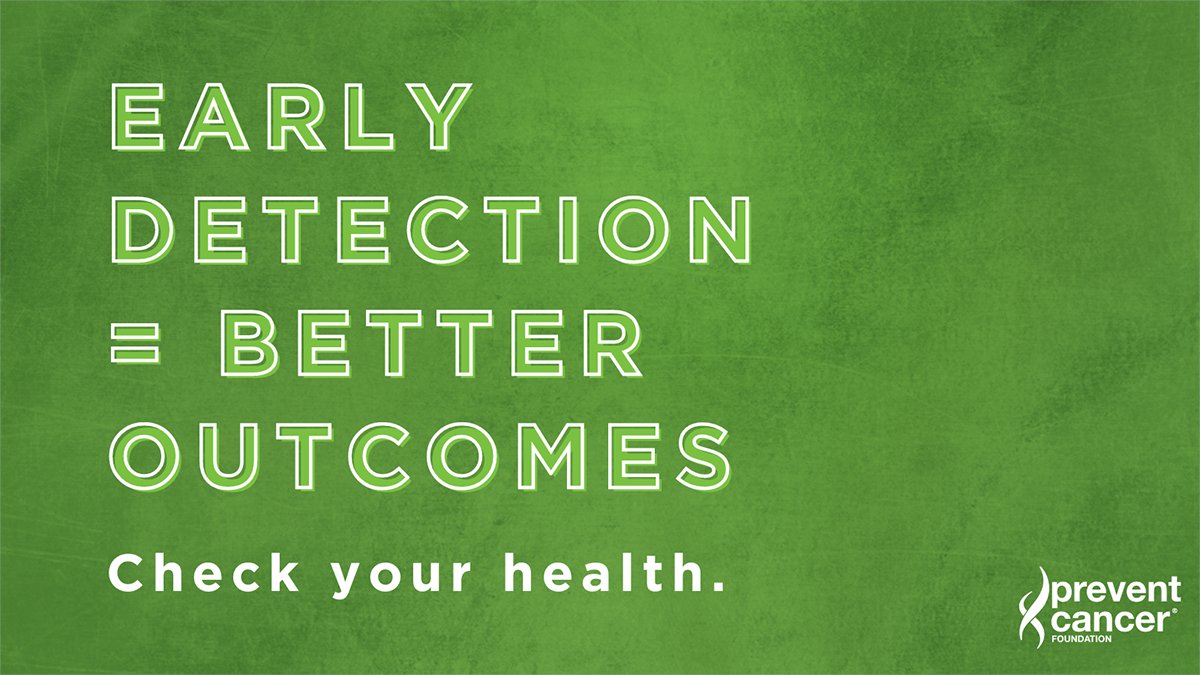 EARLY DETECTION = BETTER OUTCOMES

Check your health.

prevent cancer® FOUNDATION